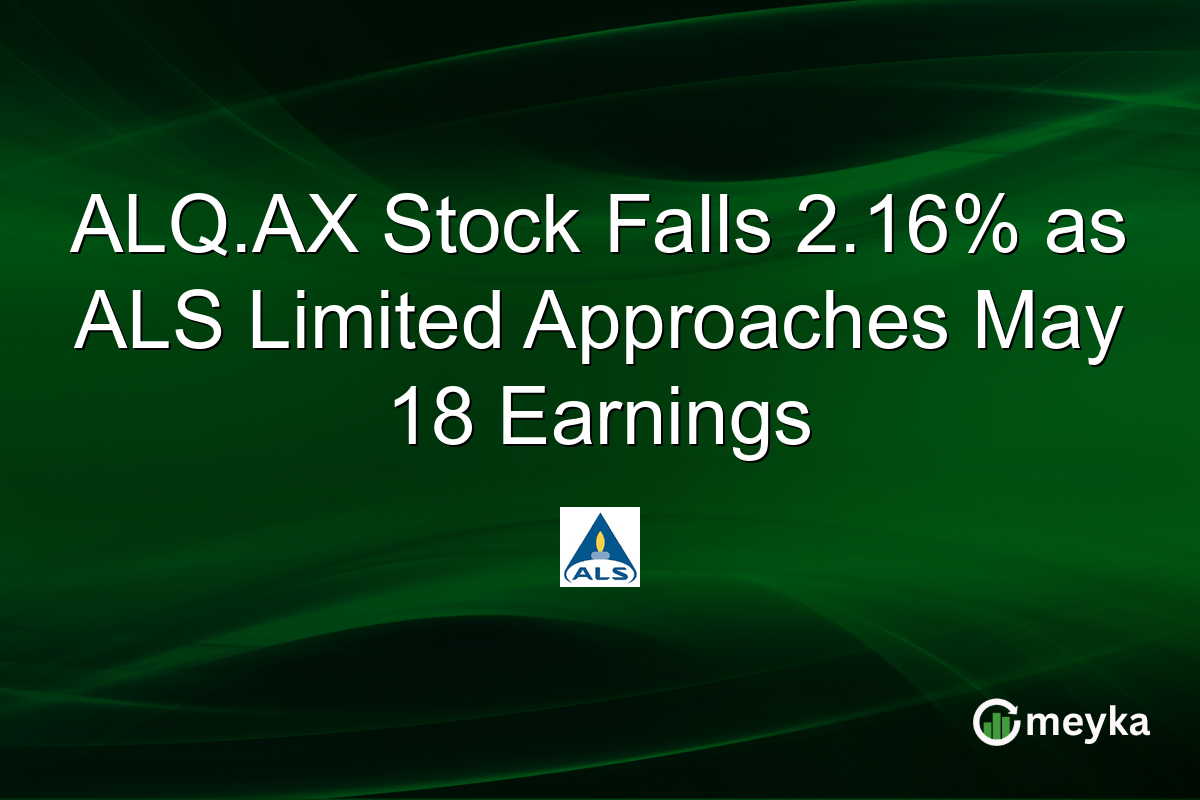 ALQ.AX Stock Falls 2.16% as ALS Limited Approaches May 18 Earnings

ALS

meyka